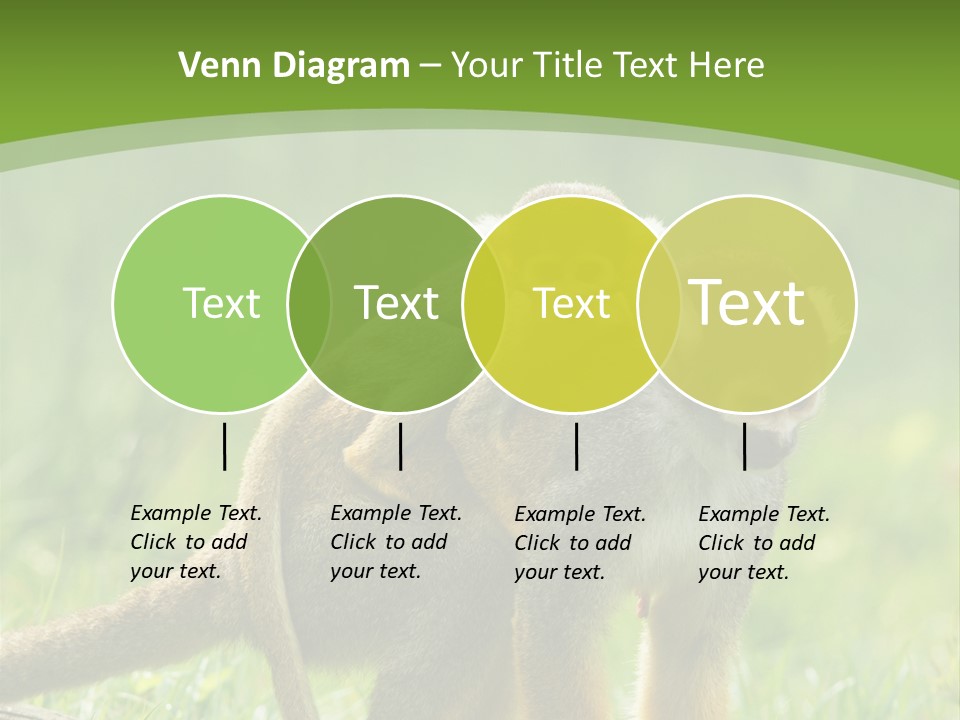 Venn Diagram – Your Title Text Here

Text

Text

Text

Text

Example Text. Click to add your text.

Example Text. Click to add your text.

Example Text. Click to add your text.

Example Text. Click to add your text.